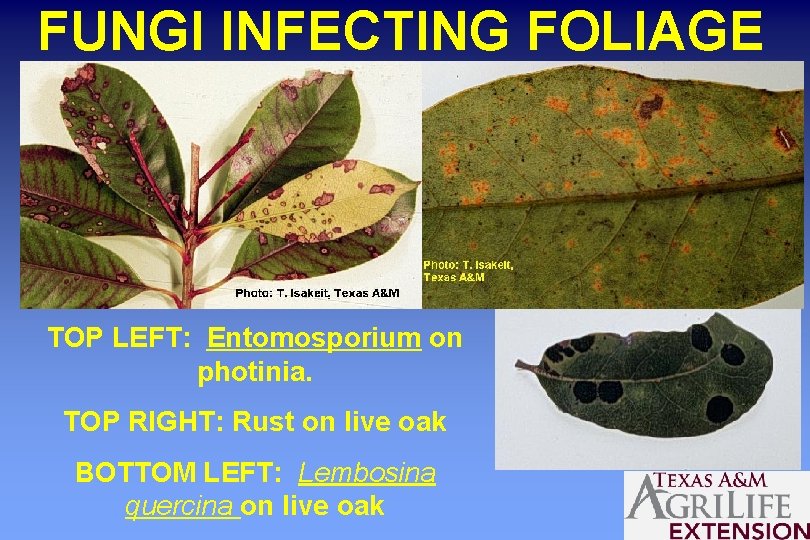 FUNGI INFECTING FOLIAGE

Photo: T. Isakeit, Texas A&M

Photo: T. Isakeit, Texas A&M

TOP LEFT: Entomosporium on photinia.

TOP RIGHT: Rust on live oak

BOTTOM LEFT: Lembosina quercina on live oak

TEXAS A&M AGRILIFE EXTENSION